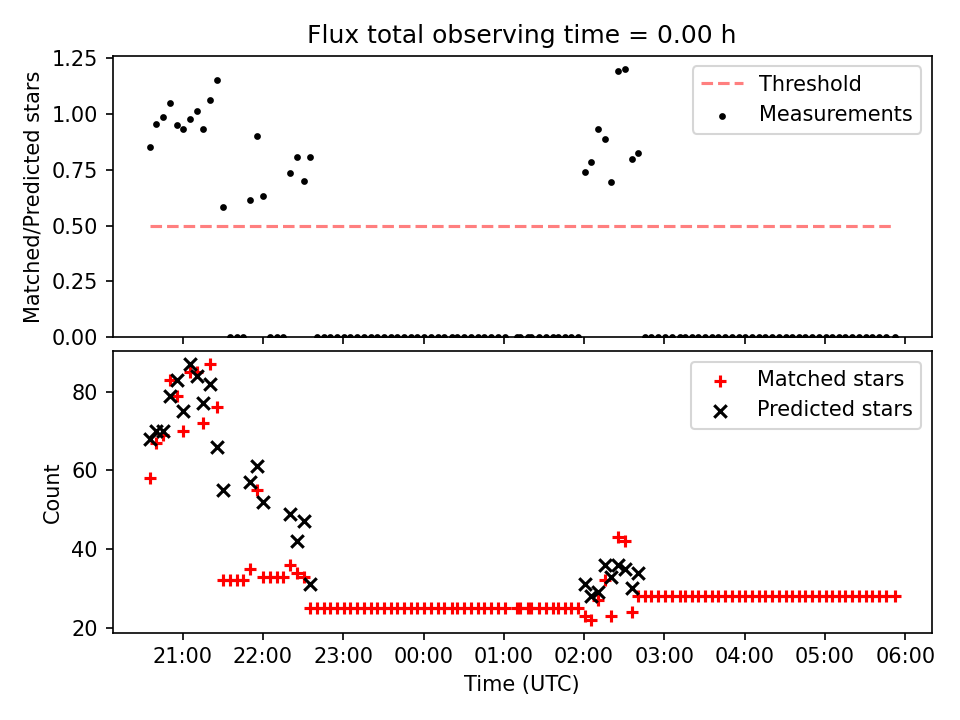 Flux total observing time = 0.00 h

Matched/Predicted stars

1.25
1.00
0.75
0.50
0.25
0.00

Threshold
Measurements

Count

80
60
40
20

Matched stars
Predicted stars

21:00 22:00 23:00 00:00 01:00 02:00 03:00 04:00 05:00 06:00

Time (UTC)